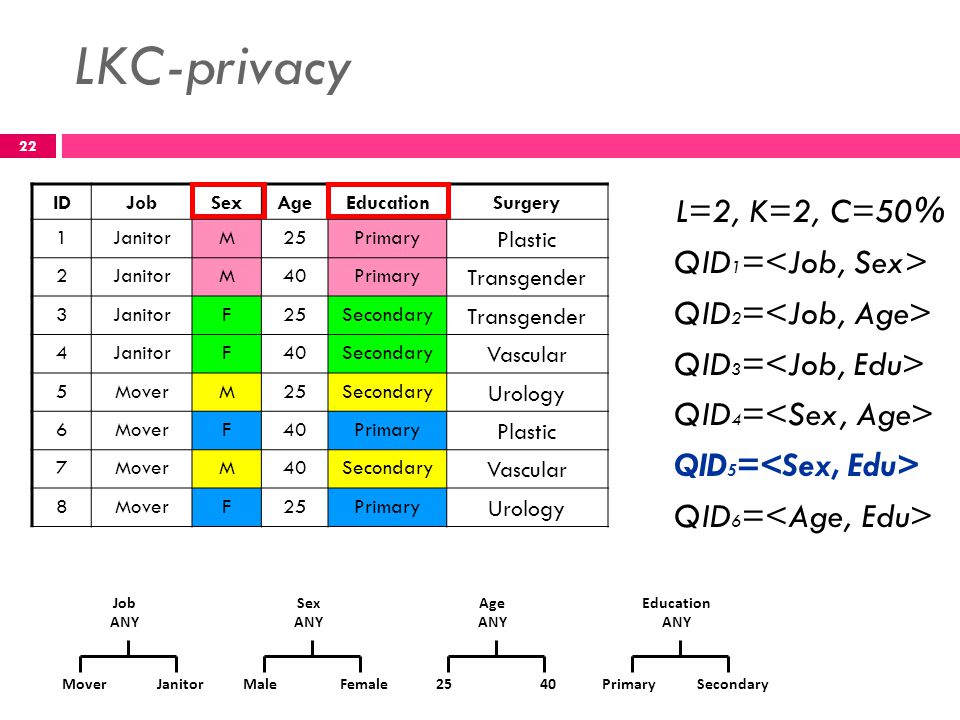 LKC-privacy

22

| ID | Job | Sex | Age | Education | Surgery |
|---|---|---|---|---|---|
| 1 | Janitor | M | 25 | Primary | Plastic |
| 2 | Janitor | M | 40 | Primary | Transgender |
| 3 | Janitor | F | 25 | Secondary | Transgender |
| 4 | Janitor | F | 40 | Secondary | Vascular |
| 5 | Mover | M | 25 | Secondary | Urology |
| 6 | Mover | F | 40 | Primary | Plastic |
| 7 | Mover | M | 40 | Secondary | Vascular |
| 8 | Mover | F | 25 | Primary | Urology |

L=2, K=2, C=50%

$QID_1$=<Job, Sex>

$QID_2$=<Job, Age>

$QID_3$=<Job, Edu>

$QID_4$=<Sex, Age>

$QID_5$=<Sex, Edu>

$QID_6$=<Age, Edu>

Job
ANY
Mover Janitor

Sex
ANY
Male Female

Age
ANY
25 40

Education
ANY
Primary Secondary